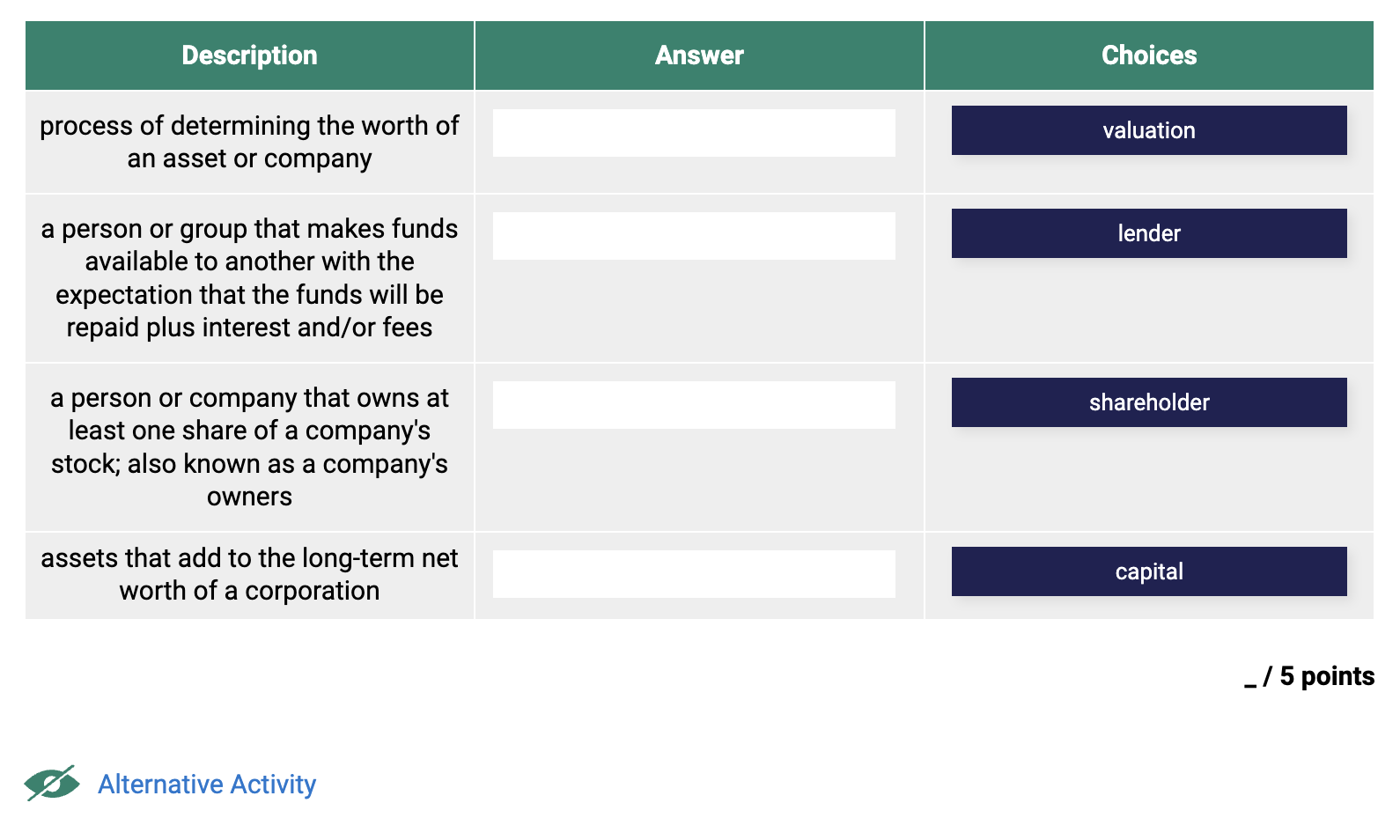 | Description | Answer | Choices |
|---|---|---|
| process of determining the worth of an asset or company | | valuation |
| a person or group that makes funds available to another with the expectation that the funds will be repaid plus interest and/or fees | | lender |
| a person or company that owns at least one share of a company's stock; also known as a company's owners | | shareholder |
| assets that add to the long-term net worth of a corporation | | capital |

_ / 5 points

Alternative Activity